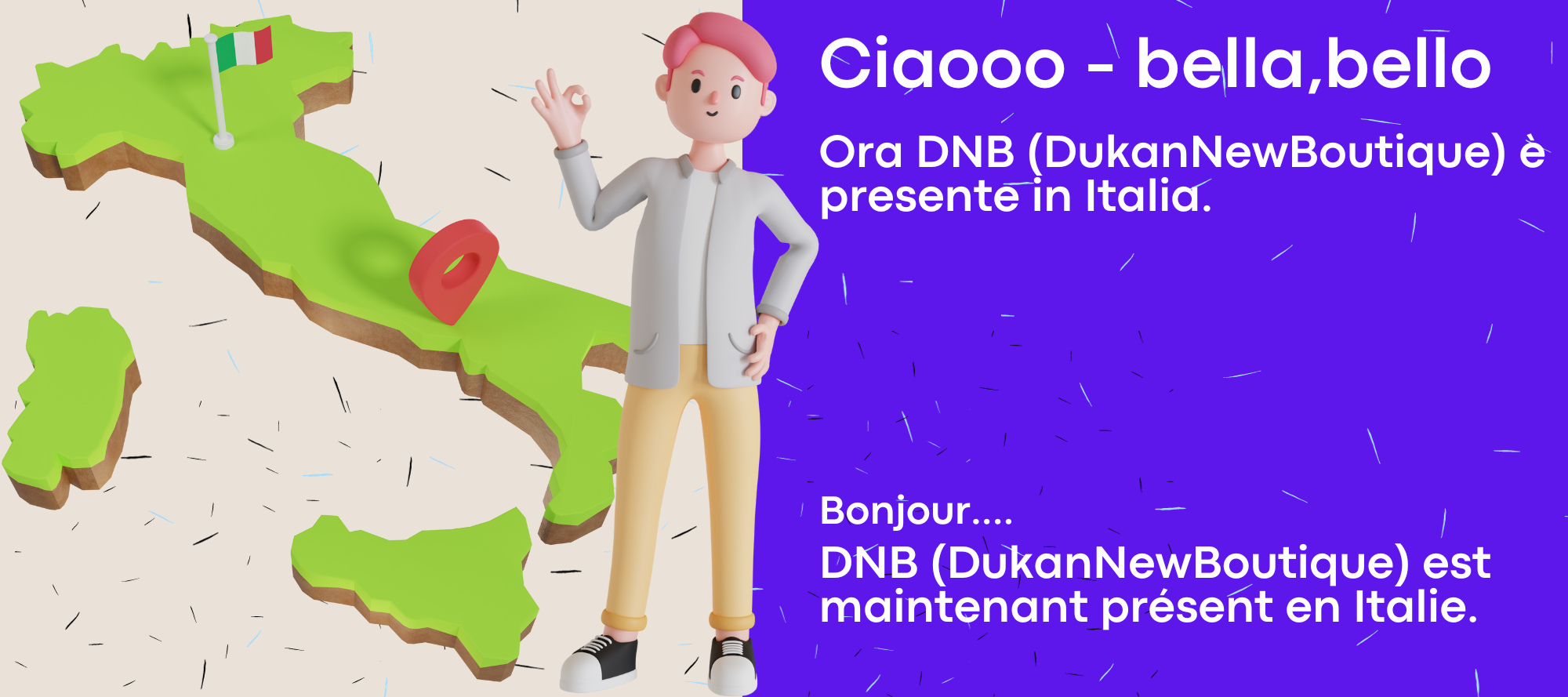 Ciaooo - bella,bello

Ora DNB (DukanNewBoutique) è presente in Italia.

Bonjour....
DNB (DukanNewBoutique) est maintenant présent en Italie.